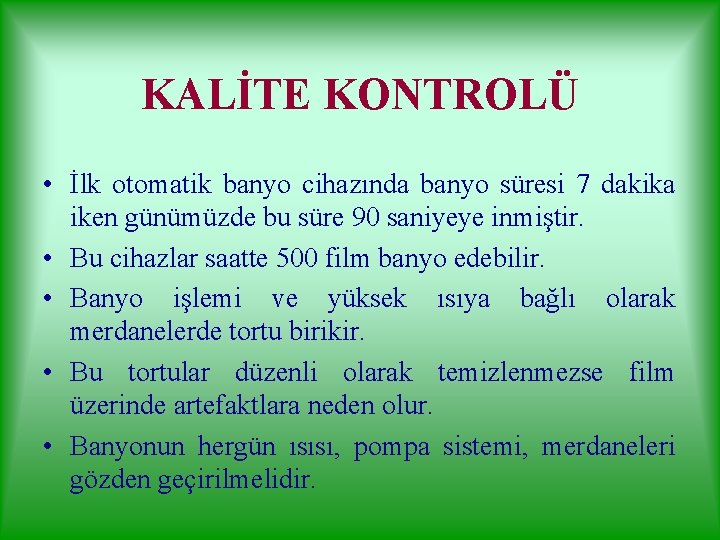 KALİTE KONTROLÜ

• İlk otomatik banyo cihazında banyo süresi 7 dakika iken günümüzde bu süre 90 saniyeye inmiştir.

• Bu cihazlar saatte 500 film banyo edebilir.

• Banyo işlemi ve yüksek ısıya bağlı olarak merdanelerde tortu birikir.

• Bu tortular düzenli olarak temizlenmezse film üzerinde artefaktlara neden olur.

• Banyonun hergün ısısı, pompa sistemi, merdaneleri gözden geçirilmelidir.